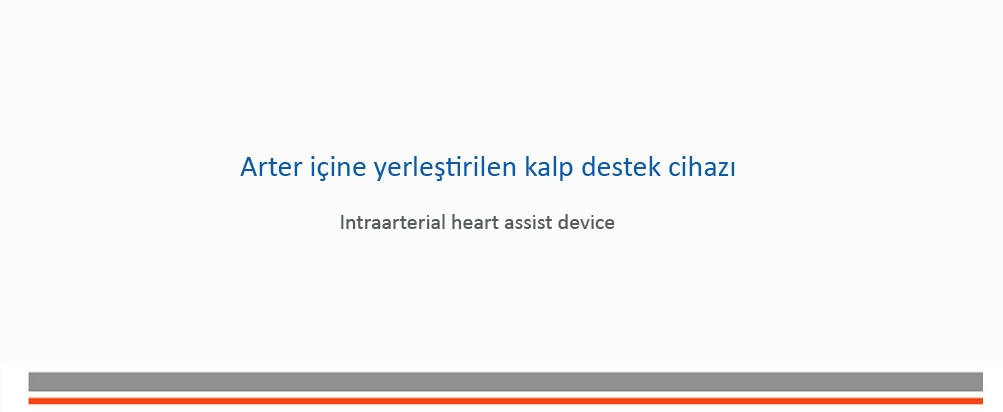 Arter içine yerleştirilen kalp destek cihazı

Intraarterial heart assist device